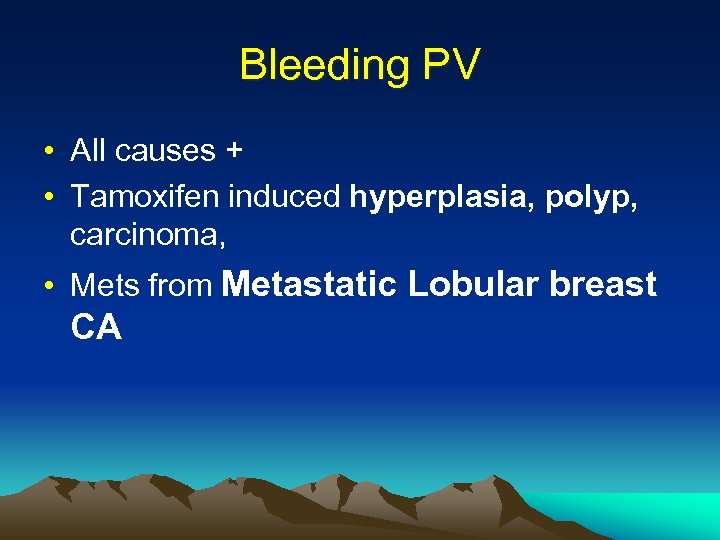 Bleeding PV

• All causes +
• Tamoxifen induced hyperplasia, polyp, carcinoma,
• Mets from Metastatic Lobular breast CA